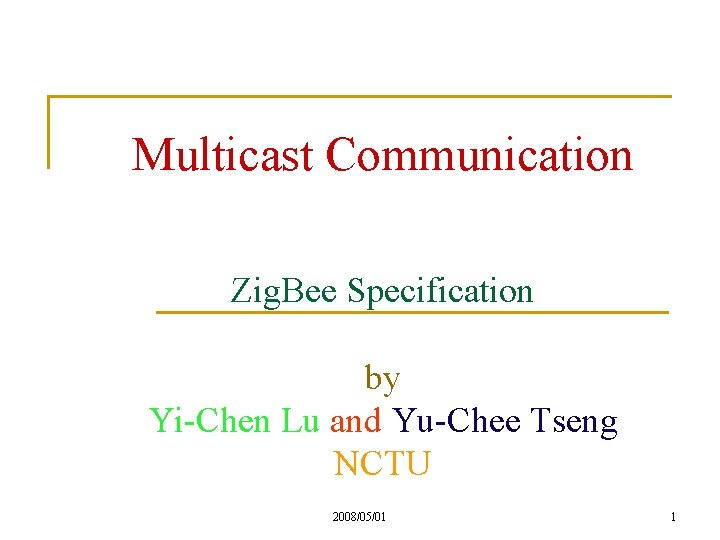 Multicast Communication

ZigBee Specification

by
Yi-Chen Lu and Yu-Chee Tseng
NCTU

2008/05/01

1